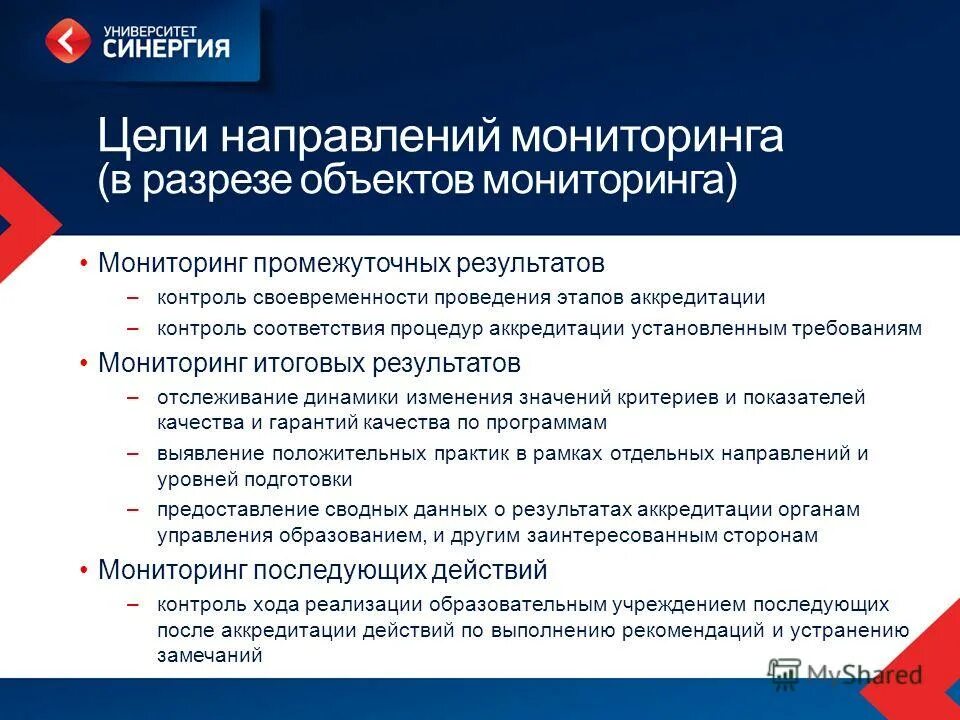 УНИВЕРСИТЕТ
СИНЕРГИЯ

Цели направлений мониторинга (в разрезе объектов мониторинга)

• Мониторинг промежуточных результатов
– контроль своевременности проведения этапов аккредитации
– контроль соответствия процедур аккредитации установленным требованиям
• Мониторинг итоговых результатов
– отслеживание динамики изменения значений критериев и показателей качества и гарантий качества по программам
– выявление положительных практик в рамках отдельных направлений и уровней подготовки
– предоставление сводных данных о результатах аккредитации органам управления образованием, и другим заинтересованным сторонам
• Мониторинг последующих действий
– контроль хода реализации образовательным учреждением последующих после аккредитации действий по выполнению рекомендаций и устранению замечаний

MyShared